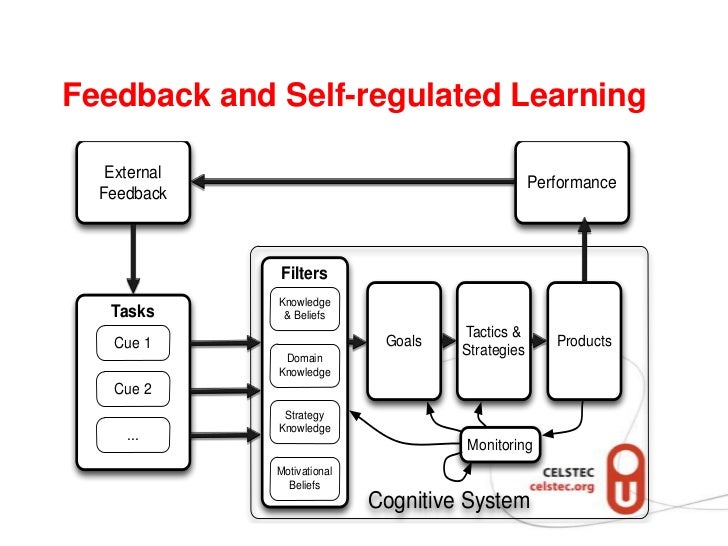 Feedback and Self-regulated Learning

External Feedback

Performance

Tasks

Cue 1

Cue 2

...

Filters

Knowledge & Beliefs

Domain Knowledge

Strategy Knowledge

Motivational Beliefs

Goals

Tactics & Strategies

Products

Monitoring

Cognitive System

CELSTEC
celstec.org